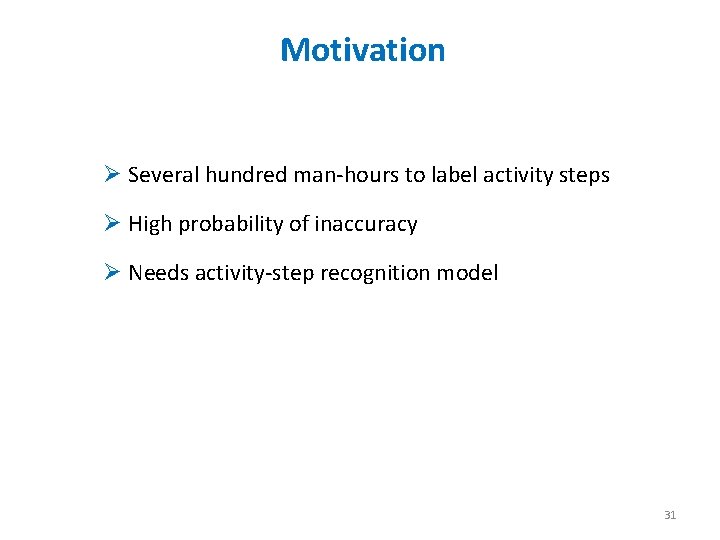 Motivation

➢ Several hundred man-hours to label activity steps

➢ High probability of inaccuracy

➢ Needs activity-step recognition model

31